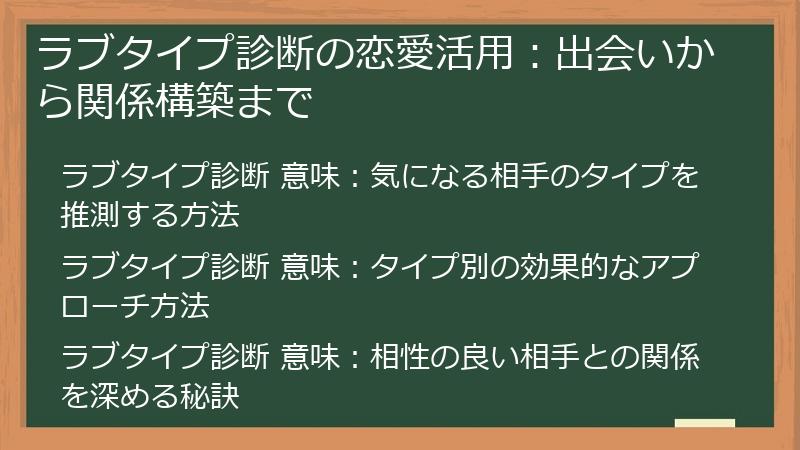 ラブタイプ診断の恋愛活用：出会いから関係構築まで

ラブタイプ診断 意味：気になる相手のタイプを推測する方法

ラブタイプ診断 意味：タイプ別の効果的なアプローチ方法

ラブタイプ診断 意味：相性の良い相手との関係を深める秘訣